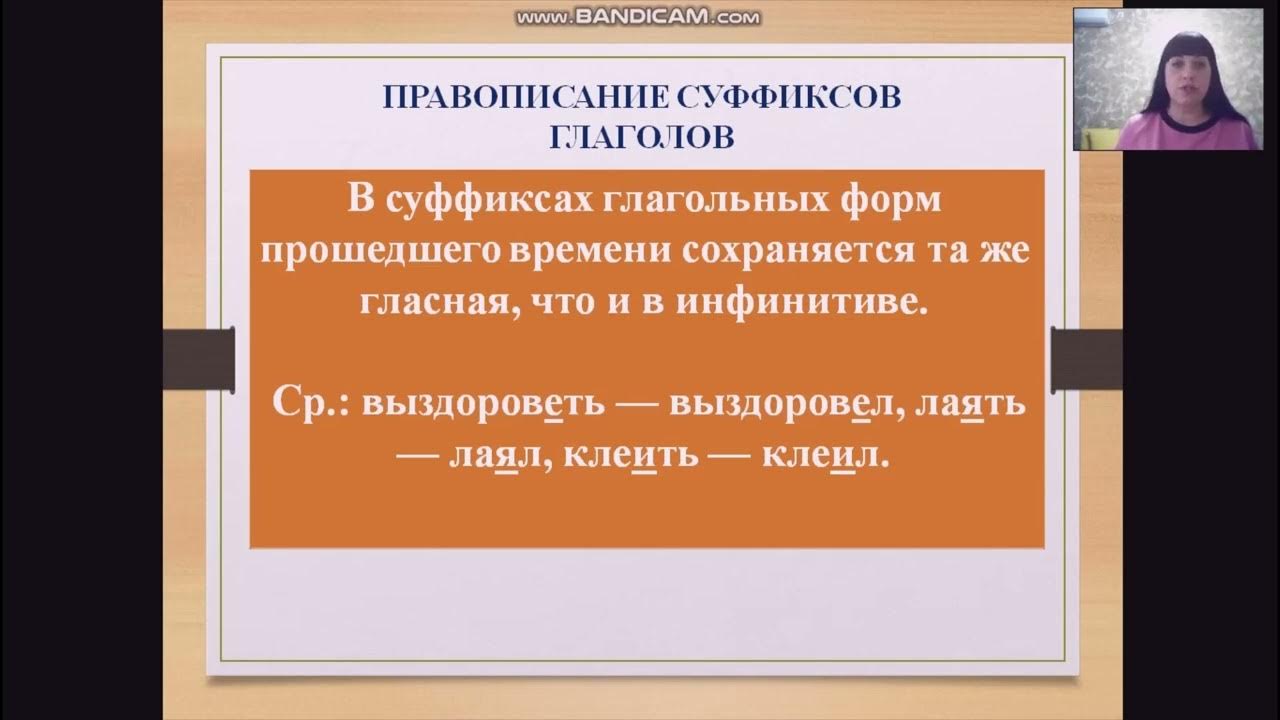 www.BANDICAM.com

ПРАВОПИСАНИЕ СУФФИКСОВ ГЛАГОЛОВ

В суффиксах глагольных форм прошедшего времени сохраняется та же гласная, что и в инфинитиве.

Ср.: выздороветь — выздоровел, лаять — лаял, клеить — клеил.